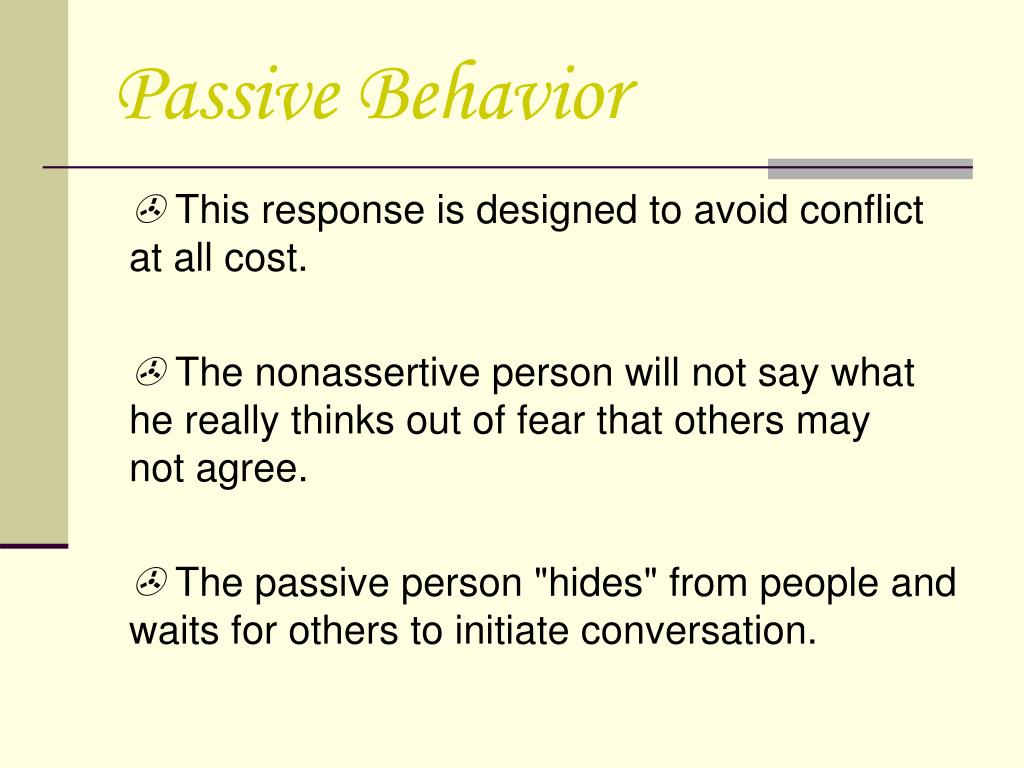 Passive Behavior

This response is designed to avoid conflict at all cost.

The nonassertive person will not say what he really thinks out of fear that others may not agree.

The passive person "hides" from people and waits for others to initiate conversation.